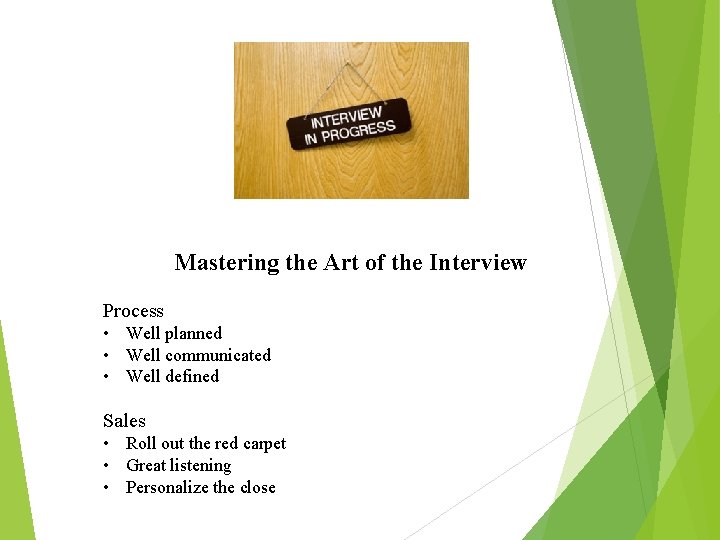 INTERVIEW
IN PROGRESS

Mastering the Art of the Interview

Process
• Well planned
• Well communicated
• Well defined

Sales
• Roll out the red carpet
• Great listening
• Personalize the close